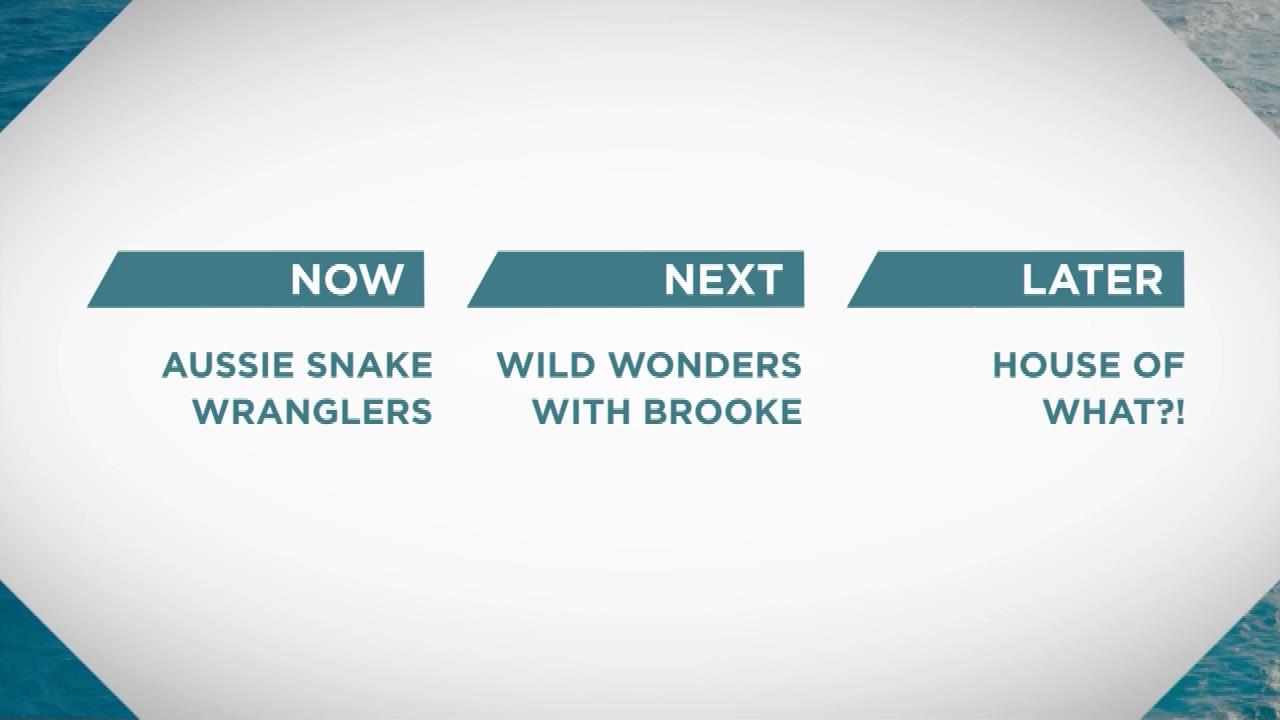 NOW

AUSSIE SNAKE WRANGLERS

NEXT

WILD WONDERS WITH BROOKE

LATER

HOUSE OF WHAT?!